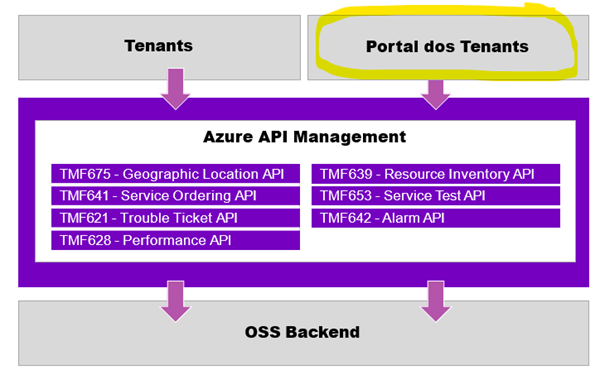 Tenants

Portal dos Tenants

Azure API Management

TMF675 - Geographic Location API
TMF641 - Service Ordering API
TMF621 - Trouble Ticket API
TMF628 - Performance API

TMF639 - Resource Inventory API
TMF653 - Service Test API
TMF642 - Alarm API

OSS Backend